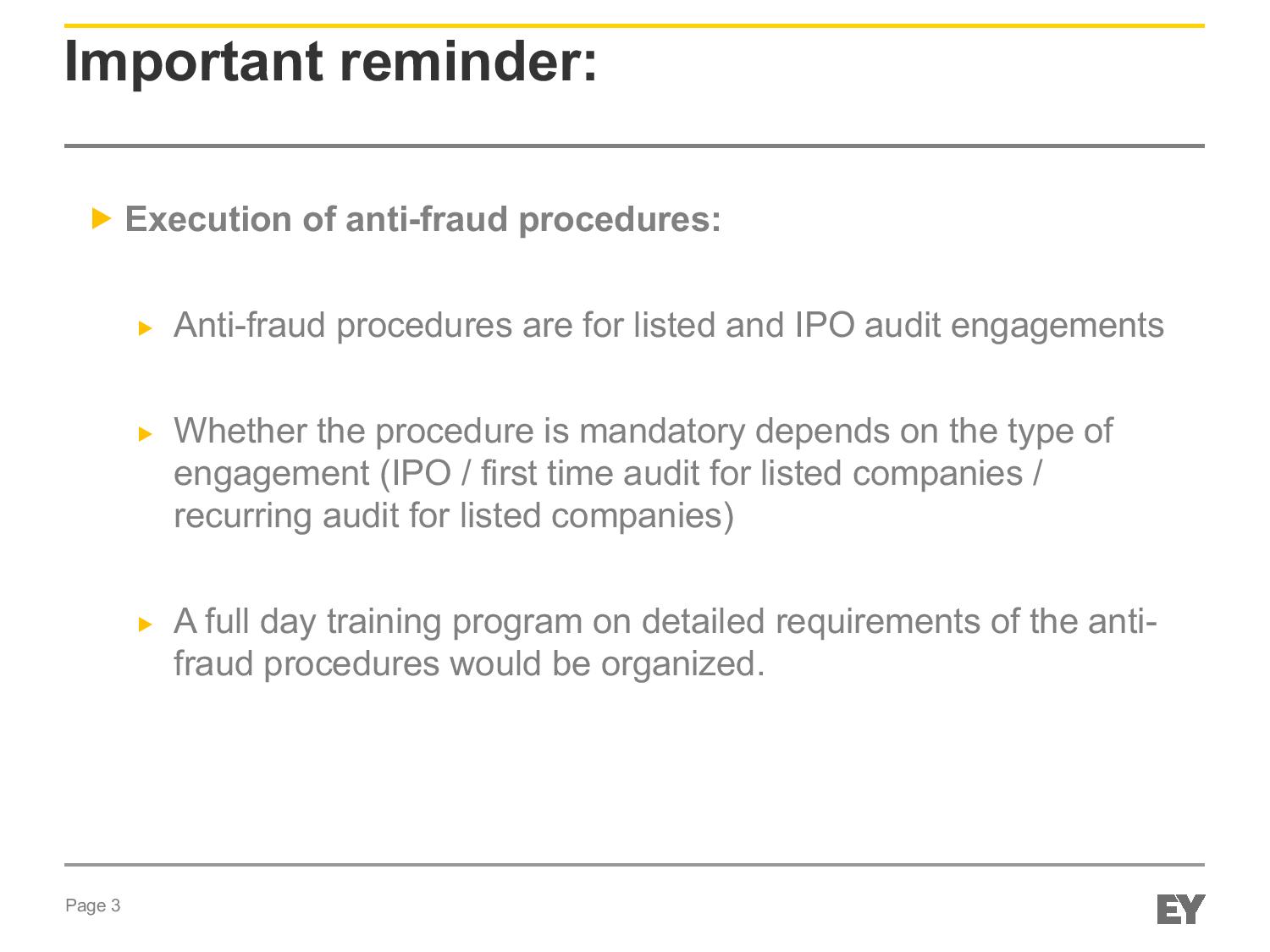 Important reminder:

Execution of anti-fraud procedures:

Anti-fraud procedures are for listed and IPO audit engagements

Whether the procedure is mandatory depends on the type of engagement (IPO / first time audit for listed companies / recurring audit for listed companies)

A full day training program on detailed requirements of the anti-fraud procedures would be organized.

Page 3

EY